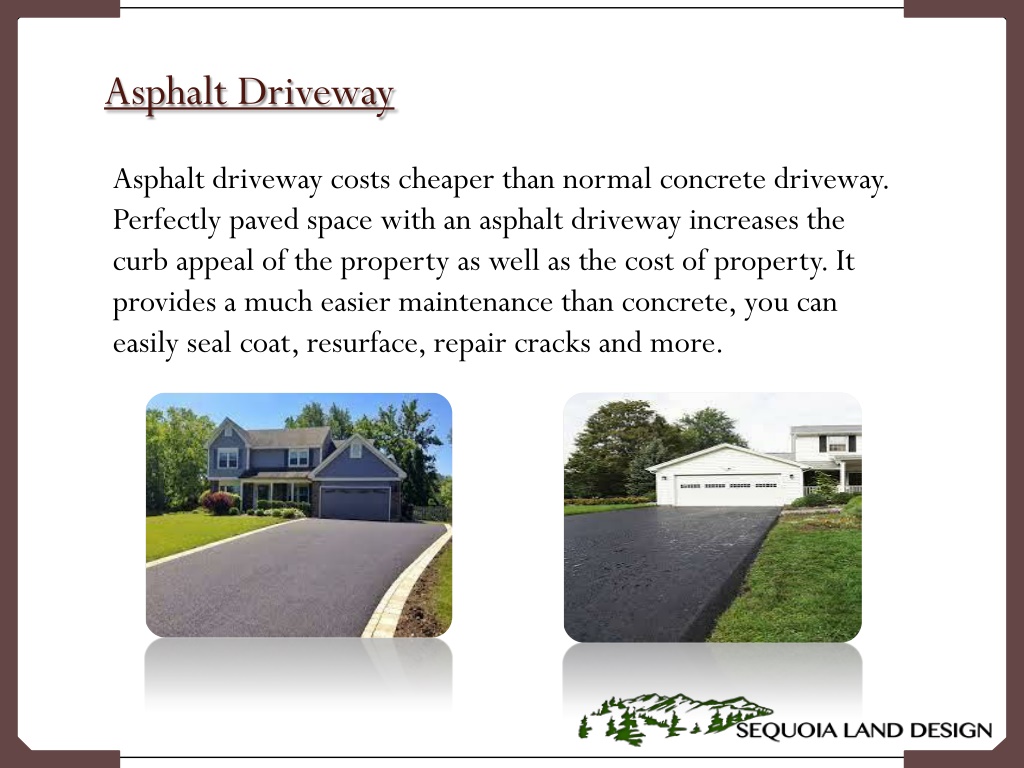 Asphalt Driveway

Asphalt driveway costs cheaper than normal concrete driveway. Perfectly paved space with an asphalt driveway increases the curb appeal of the property as well as the cost of property. It provides a much easier maintenance than concrete, you can easily seal coat, resurface, repair cracks and more.

SEQUOIA LAND DESIGN